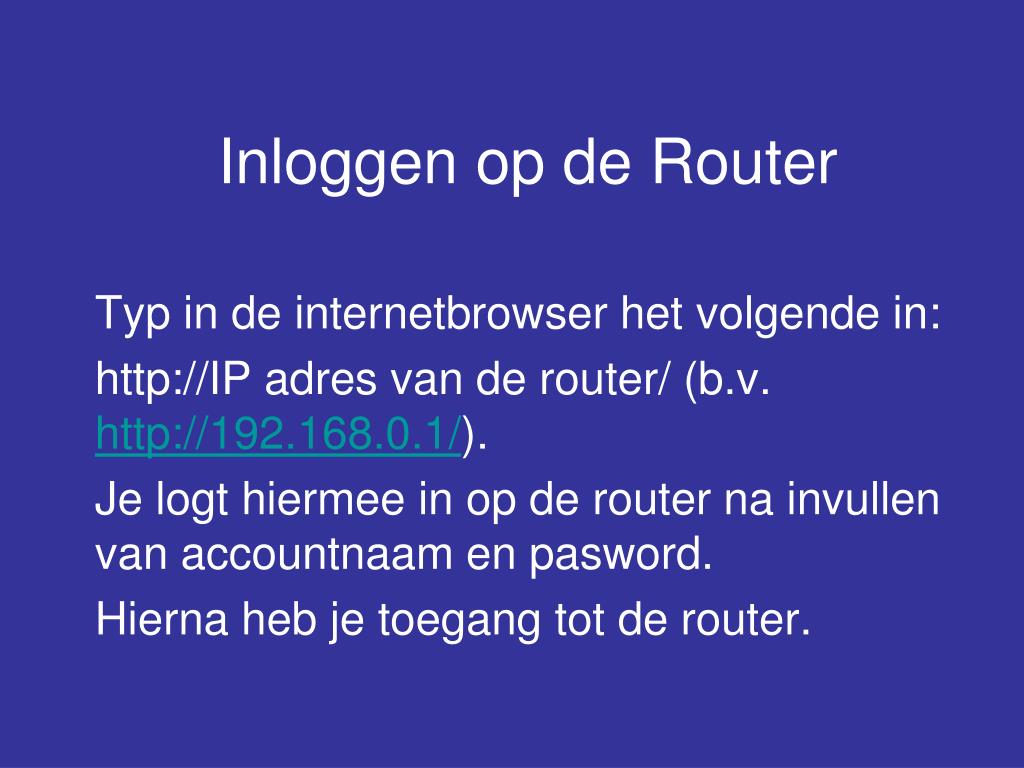 Inloggen op de Router

Typ in de internetbrowser het volgende in:

http://IP adres van de router/ (b.v. http://192.168.0.1/).

Je logt hiermee in op de router na invullen van accountnaam en pasword.

Hierna heb je toegang tot de router.